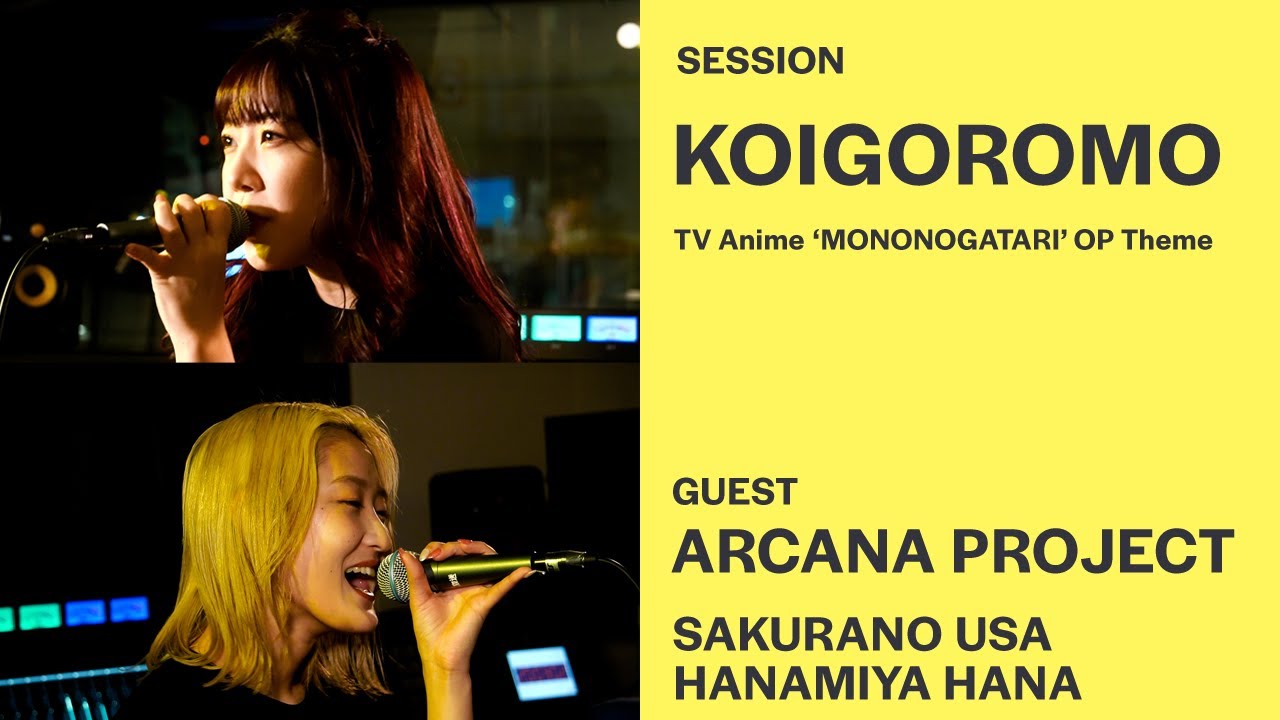 SESSION

KOIGOROMO

TV Anime ‘MONONOGATARI’ OP Theme

GUEST

ARCANA PROJECT

SAKURANO USA
HANAMIYA HANA